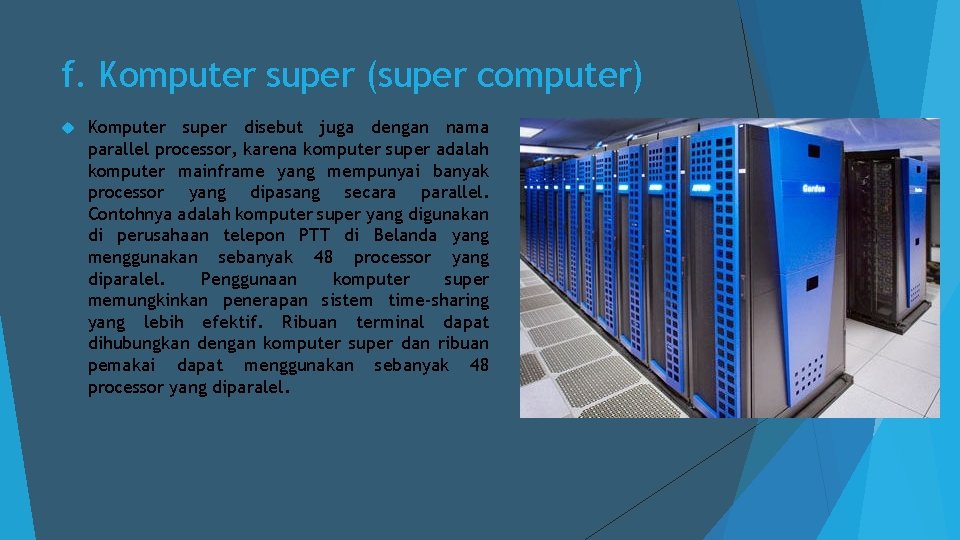 f. Komputer super (super computer)

Komputer super disebut juga dengan nama parallel processor, karena komputer super adalah komputer mainframe yang mempunyai banyak processor yang dipasang secara parallel. Contohnya adalah komputer super yang digunakan di perusahaan telepon PTT di Belanda yang menggunakan sebanyak 48 processor yang diparalel. Penggunaan komputer super memungkinkan penerapan sistem time-sharing yang lebih efektif. Ribuan terminal dapat dihubungkan dengan komputer super dan ribuan pemakai dapat menggunakan sebanyak 48 processor yang diparalel.

Gordon